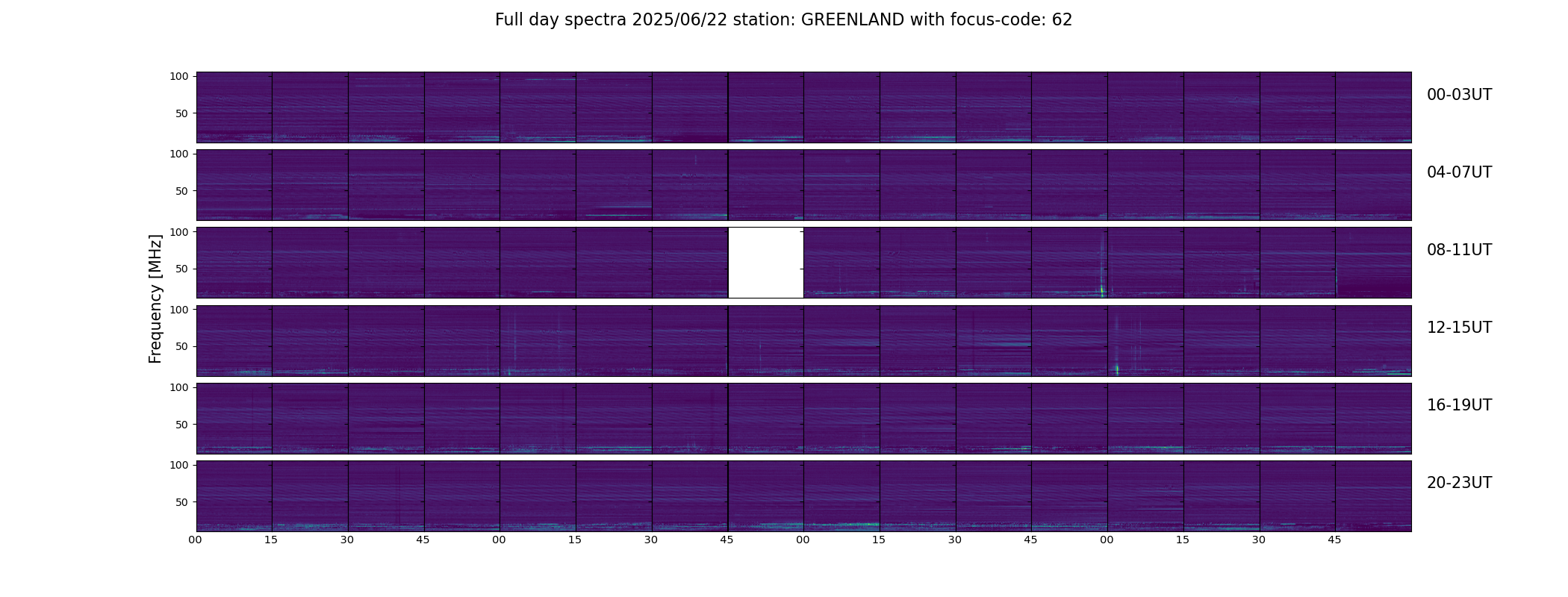 Full day spectra 2025/06/22 station: GREENLAND with focus-code: 62

Frequency [MHz]

100
50
00-03UT

100
50
04-07UT

100
50
08-11UT

100
50
12-15UT

100
50
16-19UT

100
50
20-23UT

00 15 30 45 00 15 30 45 00 15 30 45 00 15 30 45